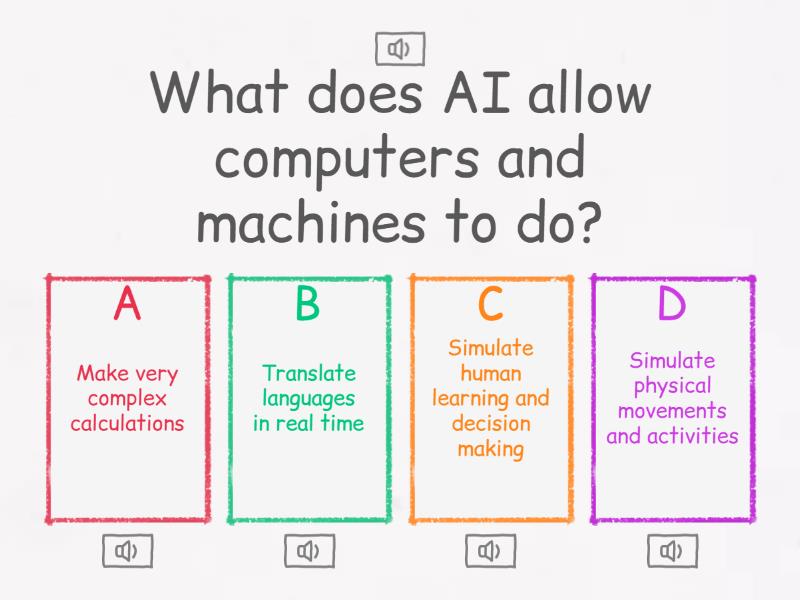 What does AI allow computers and machines to do?

A
Make very complex calculations

B
Translate languages in real time

C
Simulate human learning and decision making

D
Simulate physical movements and activities